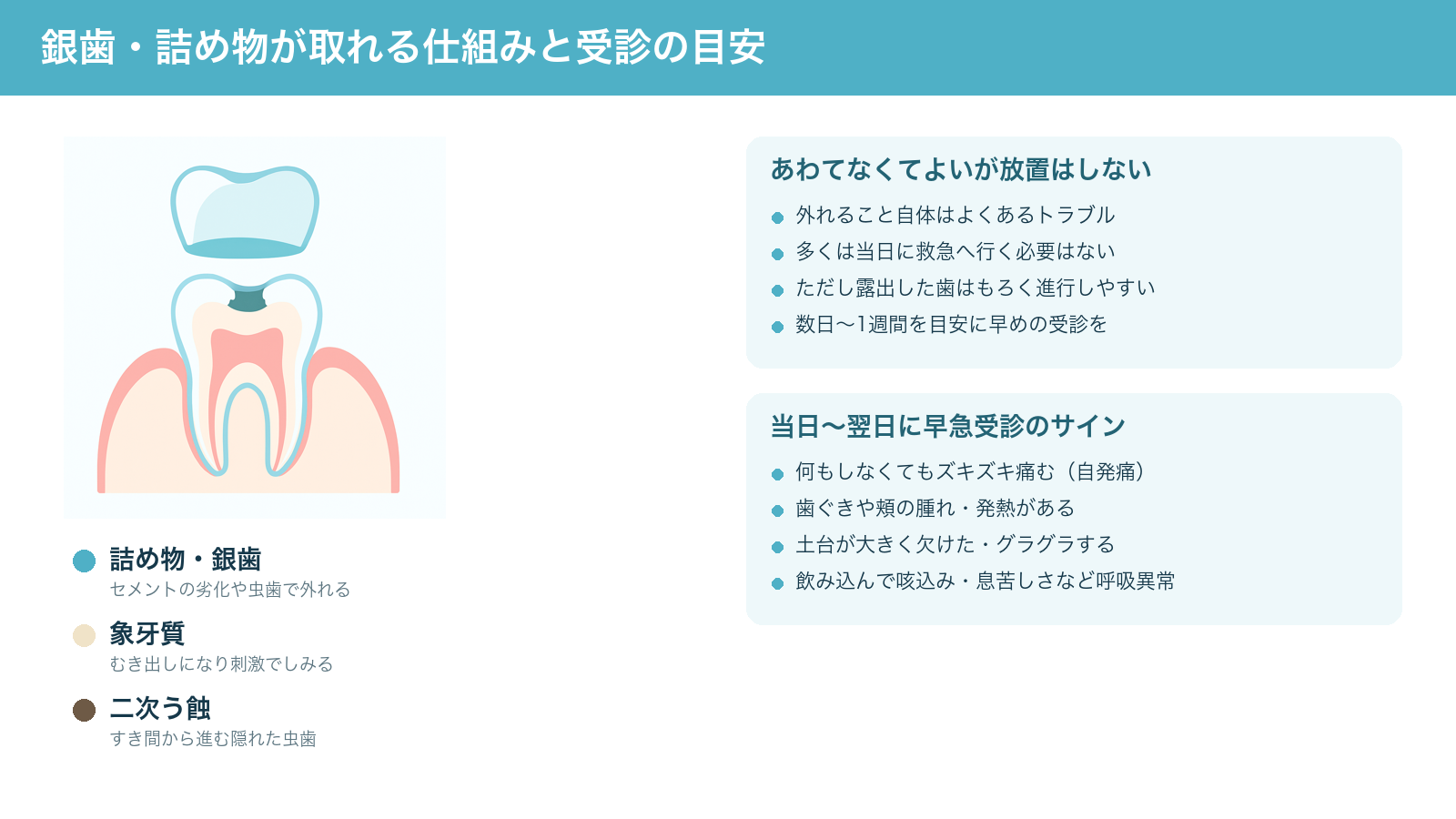 銀歯・詰め物が取れる仕組みと受診の目安

詰め物・銀歯
セメントの劣化や虫歯で外れる

象牙質
むき出しになり刺激でしみる

二次う蝕
すき間から進む隠れた虫歯

あわてなくてよいが放置はしない
外れること自体はよくあるトラブル
多くは当日に救急へ行く必要はない
ただし露出した歯はもろく進行しやすい
数日〜1週間を目安に早めの受診を

当日〜翌日に早急受診のサイン
何もしなくてもズキズキ痛む（自発痛）
歯ぐきや頬の腫れ・発熱がある
土台が大きく欠けた・グラグラする
飲み込んで咳込み・息苦しさなど呼吸異常